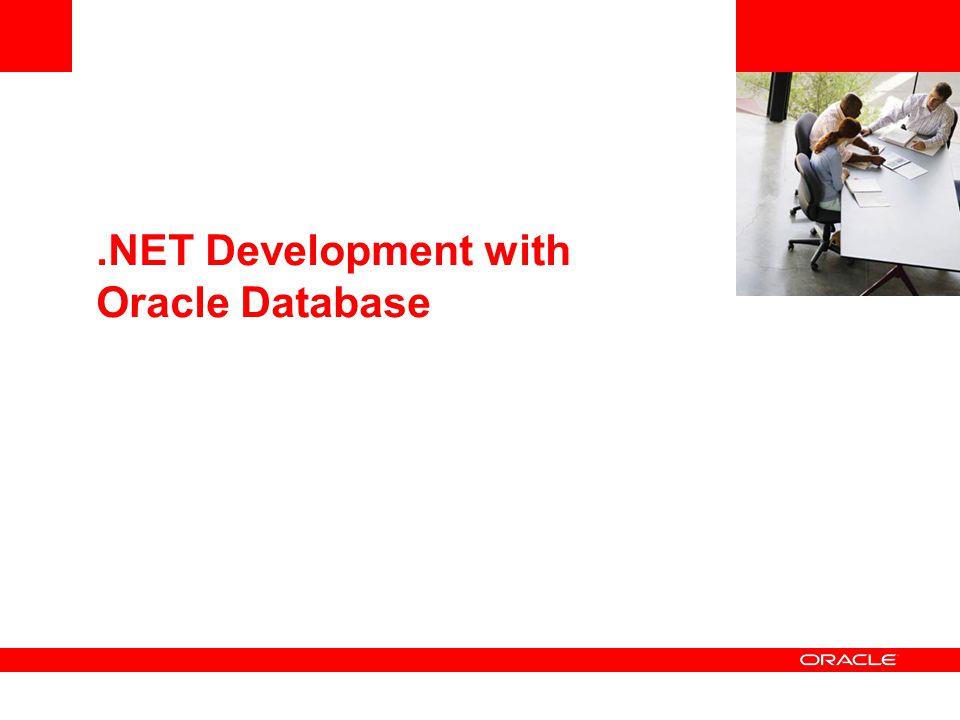 .NET Development with Oracle Database

ORACLE